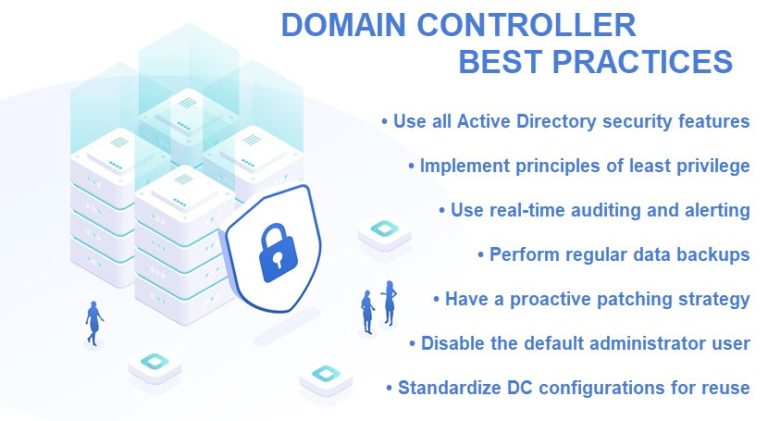 DOMAIN CONTROLLER
BEST PRACTICES

• Use all Active Directory security features

• Implement principles of least privilege

• Use real-time auditing and alerting

• Perform regular data backups

• Have a proactive patching strategy

• Disable the default administrator user

• Standardize DC configurations for reuse